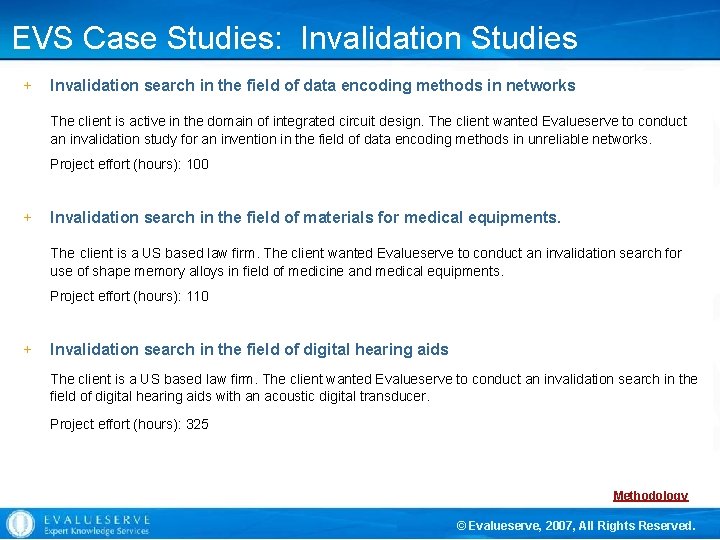 EVS Case Studies: Invalidation Studies

+ Invalidation search in the field of data encoding methods in networks

The client is active in the domain of integrated circuit design. The client wanted Evalueserve to conduct an invalidation study for an invention in the field of data encoding methods in unreliable networks.

Project effort (hours): 100

+ Invalidation search in the field of materials for medical equipments.

The client is a US based law firm. The client wanted Evalueserve to conduct an invalidation search for use of shape memory alloys in field of medicine and medical equipments.

Project effort (hours): 110

+ Invalidation search in the field of digital hearing aids

The client is a US based law firm. The client wanted Evalueserve to conduct an invalidation search in the field of digital hearing aids with an acoustic digital transducer.

Project effort (hours): 325

Methodology

EVALUESERVE
Expert Knowledge Services

© Evalueserve, 2007, All Rights Reserved.